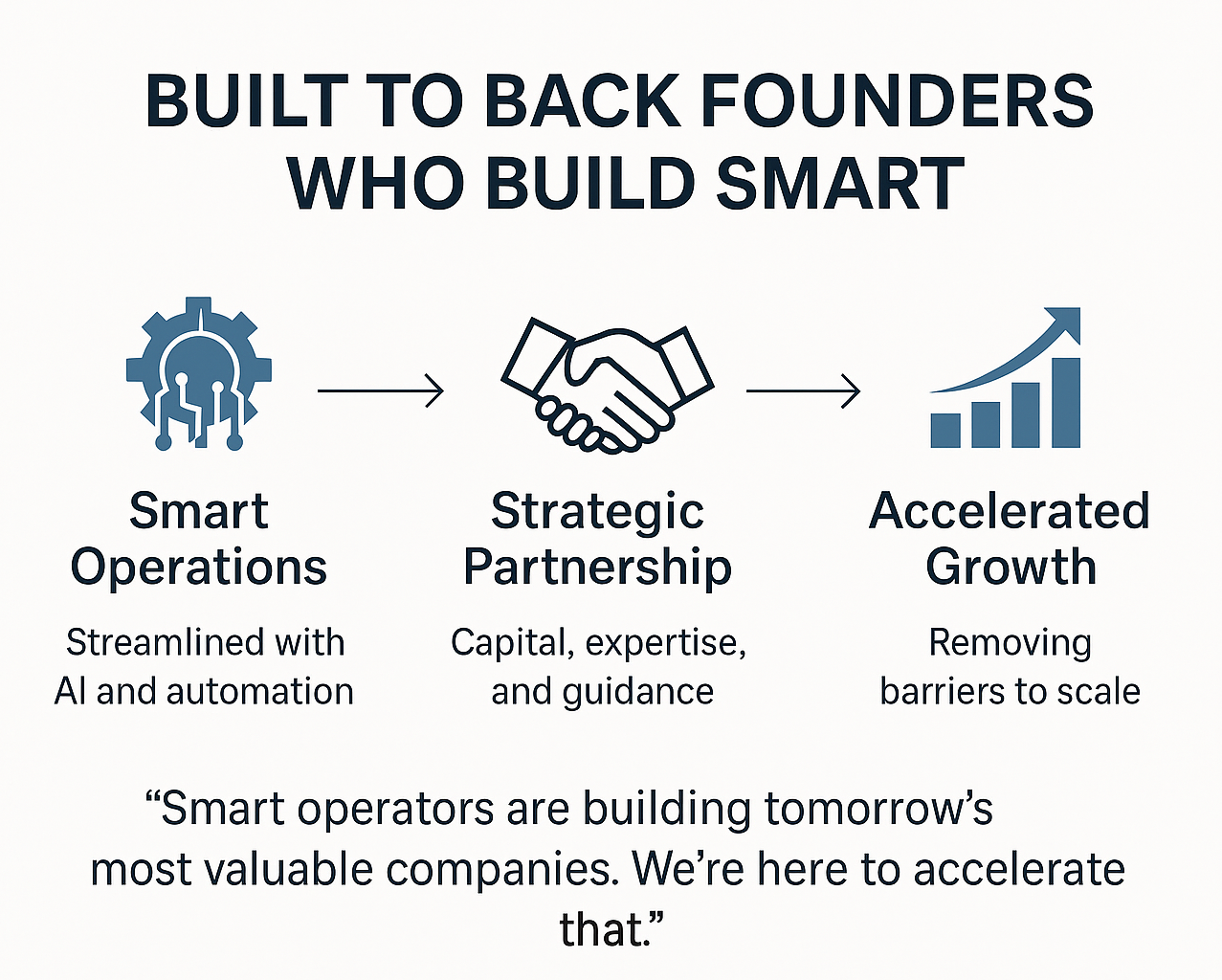 BUILT TO BACK FOUNDERS WHO BUILD SMART

Smart Operations

Streamlined with AI and automation

Strategic Partnership

Capital, expertise, and guidance

Accelerated Growth

Removing barriers to scale

“Smart operators are building tomorrow’s most valuable companies. We’re here to accelerate that.”